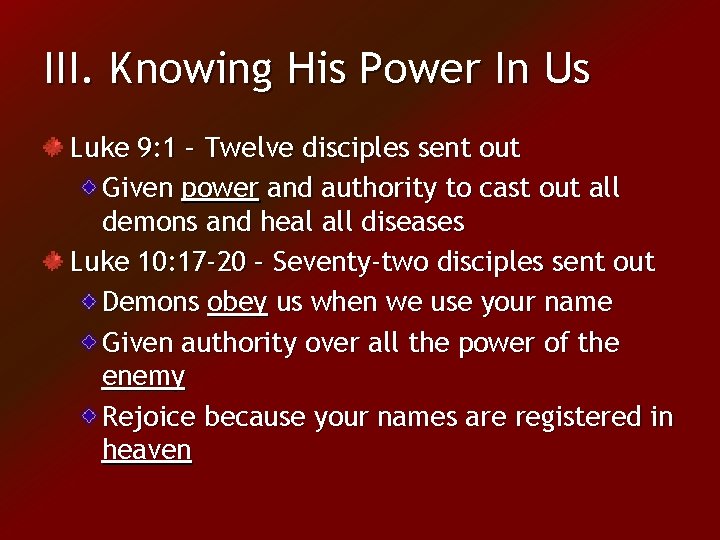 III. Knowing His Power In Us

Luke 9:1 – Twelve disciples sent out

Given power and authority to cast out all demons and heal all diseases

Luke 10:17-20 – Seventy-two disciples sent out

Demons obey us when we use your name

Given authority over all the power of the enemy

Rejoice because your names are registered in heaven